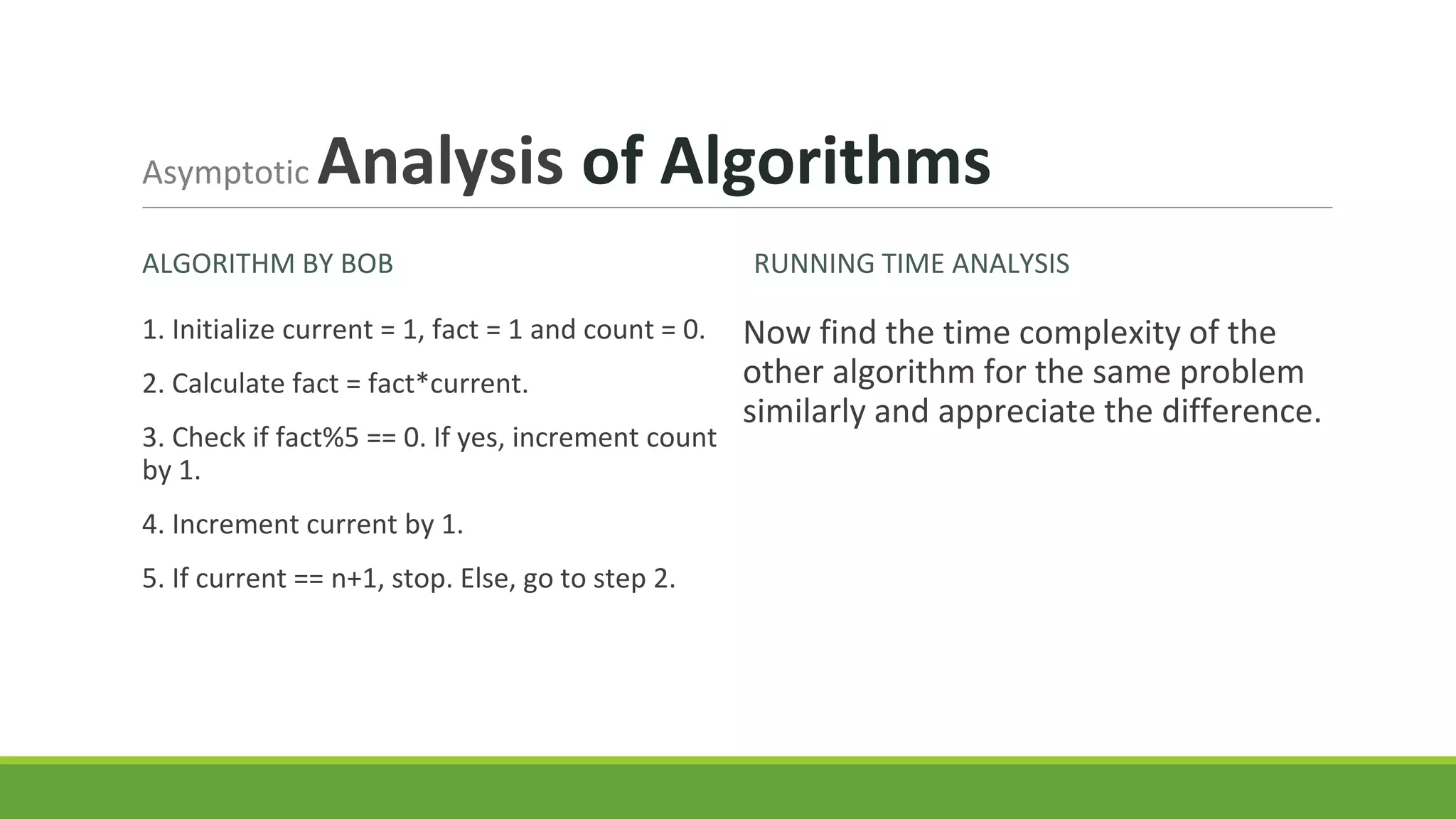 Asymptotic Analysis of Algorithms

ALGORITHM BY BOB

1. Initialize current = 1, fact = 1 and count = 0.

2. Calculate fact = fact*current.

3. Check if fact%5 == 0. If yes, increment count by 1.

4. Increment current by 1.

5. If current == n+1, stop. Else, go to step 2.

RUNNING TIME ANALYSIS

Now find the time complexity of the other algorithm for the same problem similarly and appreciate the difference.